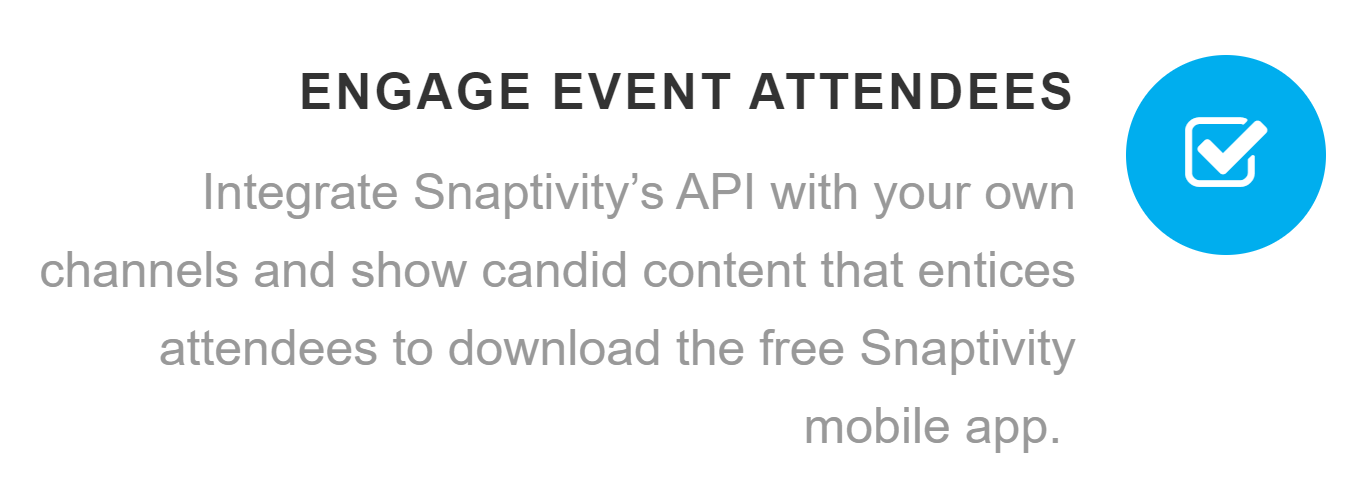 ENGAGE EVENT ATTENDEES

Integrate Snaptivity’s API with your own channels and show candid content that entices attendees to download the free Snaptivity mobile app.